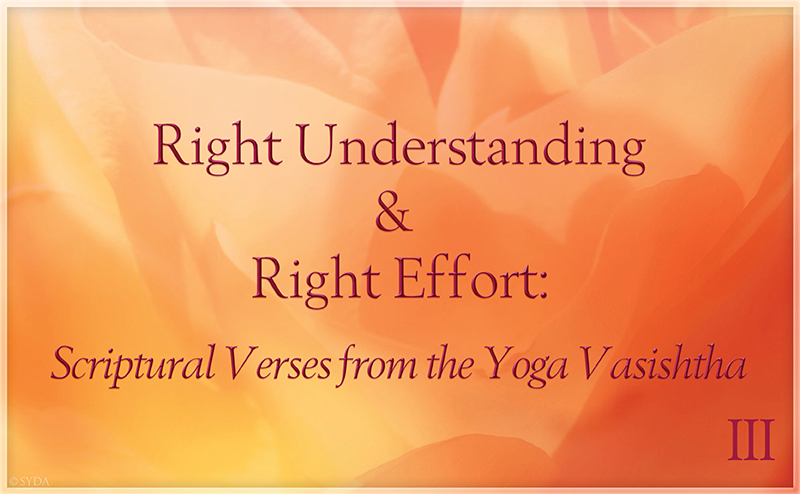 Right Understanding
&
Right Effort:

Scriptural Verses from the Yoga Vasishtha

III

©SYDA